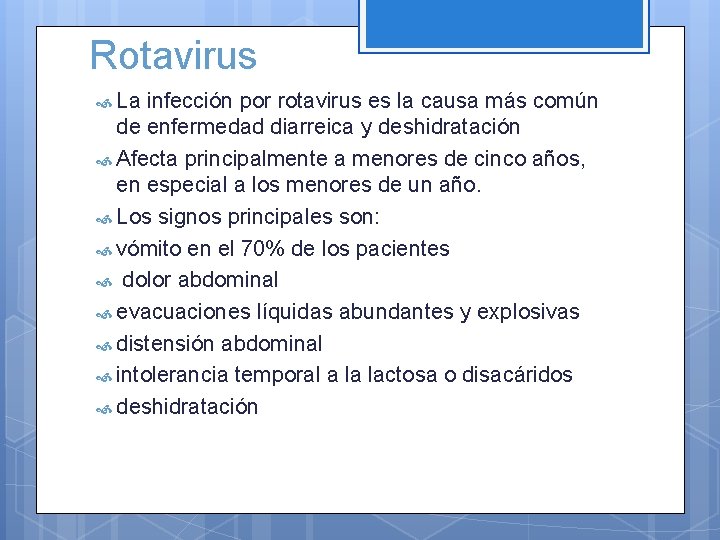 Rotavirus

La infección por rotavirus es la causa más común de enfermedad diarreica y deshidratación

Afecta principalmente a menores de cinco años, en especial a los menores de un año.

Los signos principales son:

vómito en el 70% de los pacientes

dolor abdominal

evacuaciones líquidas abundantes y explosivas

distensión abdominal

intolerancia temporal a la lactosa o disacáridos

deshidratación